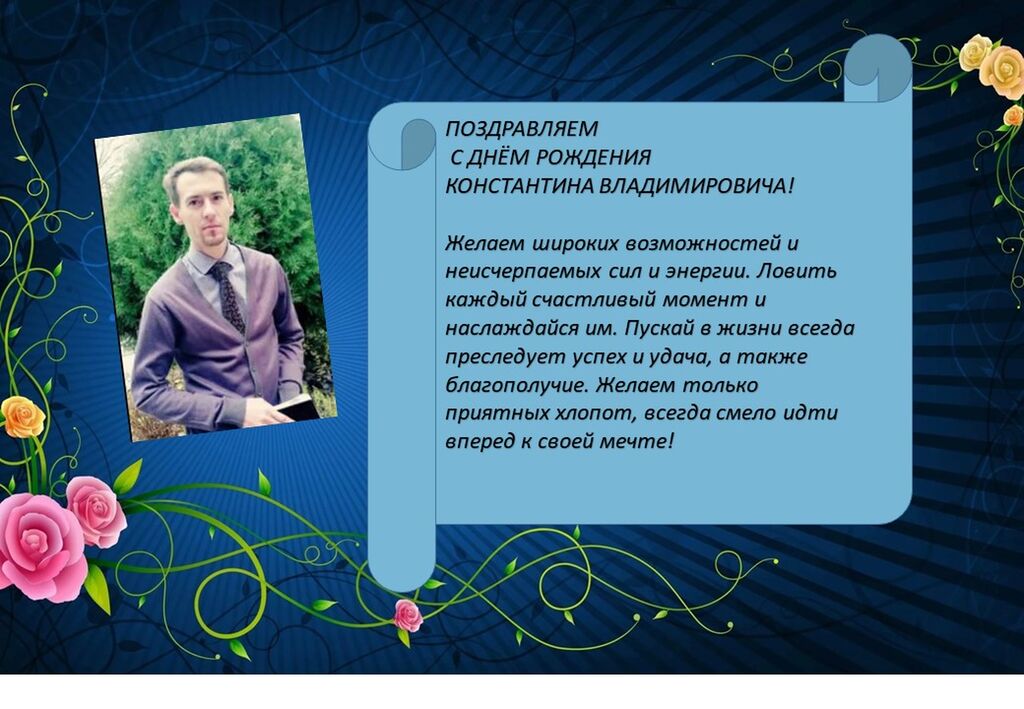 ПОЗДРАВЛЯЕМ
С ДНЁМ РОЖДЕНИЯ
КОНСТАНТИНА ВЛАДИМИРОВИЧА!

Желаем широких возможностей и неисчерпаемых сил и энергии. Ловить каждый счастливый момент и наслаждайся им. Пускай в жизни всегда преследует успех и удача, а также благополучие. Желаем только приятных хлопот, всегда смело идти вперед к своей мечте!